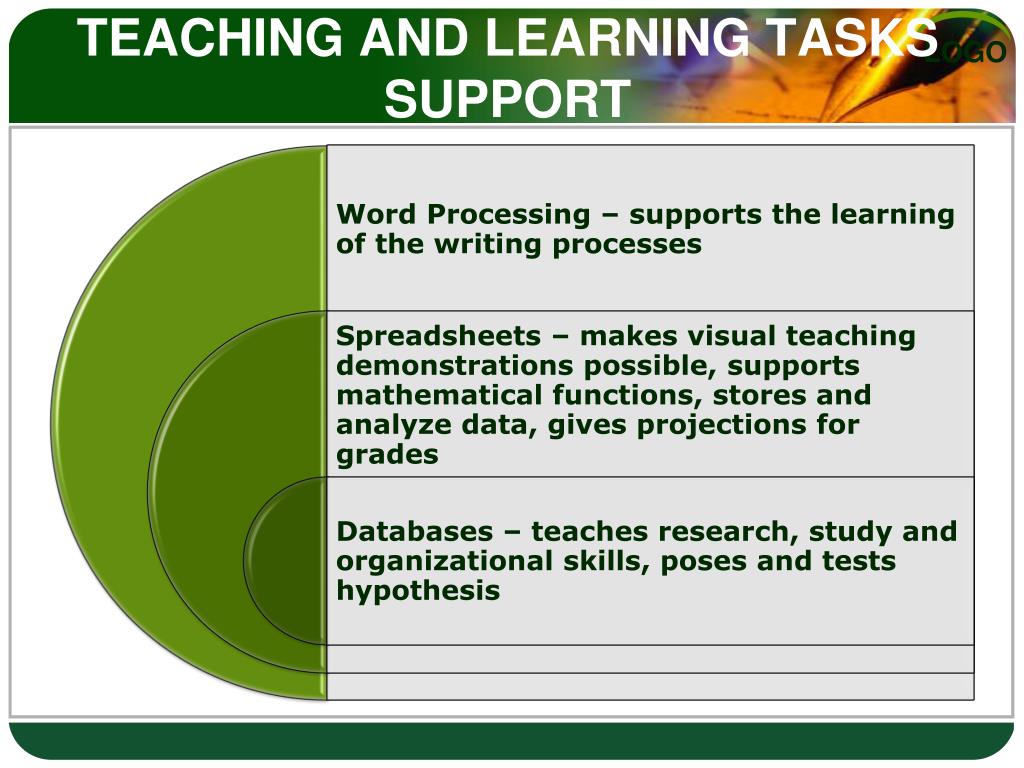 TEACHING AND LEARNING TASKS SUPPORT

LOGO

Word Processing – supports the learning of the writing processes

Spreadsheets – makes visual teaching demonstrations possible, supports mathematical functions, stores and analyze data, gives projections for grades

Databases – teaches research, study and organizational skills, poses and tests hypothesis